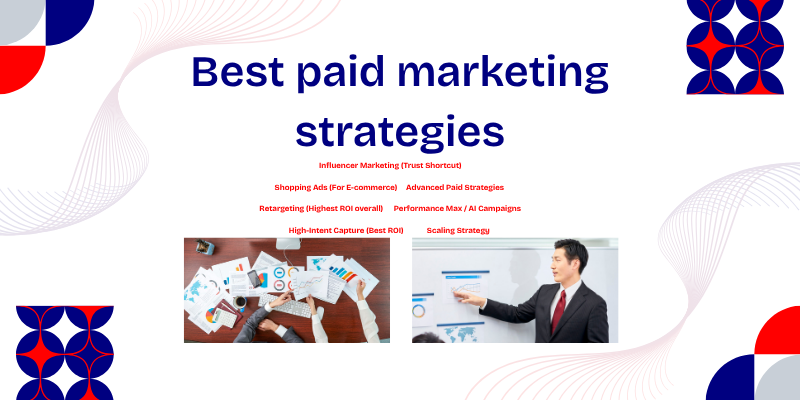 Best paid marketing strategies

Influencer Marketing (Trust Shortcut)

Shopping Ads (For E-commerce) Advanced Paid Strategies

Retargeting (Highest ROI overall) Performance Max / AI Campaigns

High-Intent Capture (Best ROI) Scaling Strategy